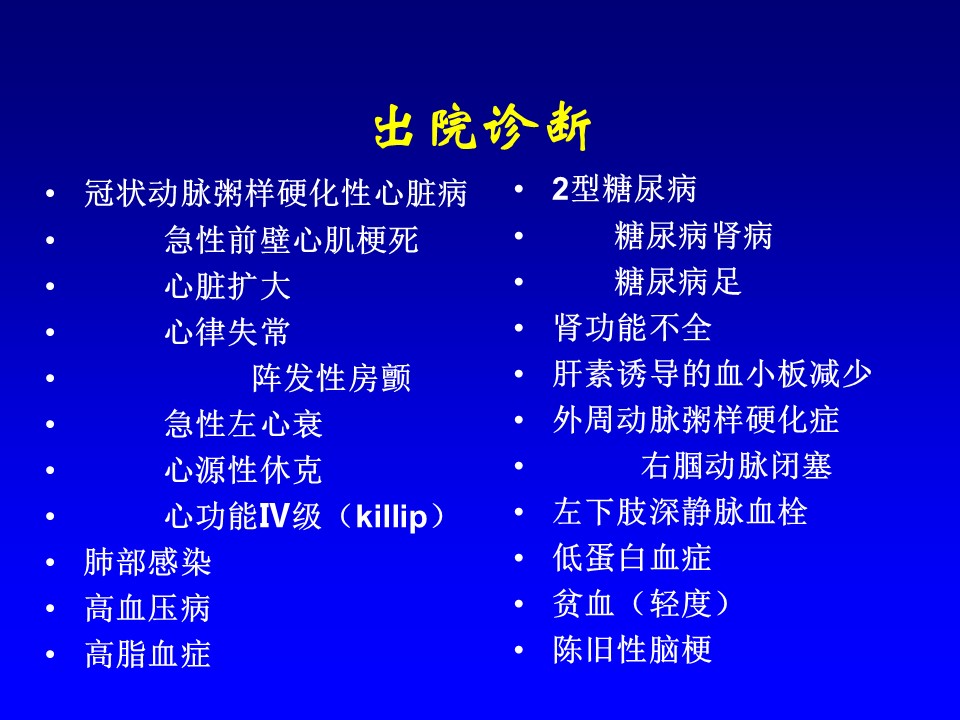 出院诊断

• 冠状动脉粥样硬化性心脏病
• 急性前壁心肌梗死
• 心脏扩大
• 心律失常
• 阵发性房颤
• 急性左心衰
• 心源性休克
• 心功能Ⅳ级（killip）
• 肺部感染
• 高血压病
• 高脂血症

• 2型糖尿病
• 糖尿病肾病
• 糖尿病足
• 肾功能不全
• 肝素诱导的血小板减少
• 外周动脉粥样硬化症
• 右腘动脉闭塞
• 左下肢深静脉血栓
• 低蛋白血症
• 贫血（轻度）
• 陈旧性脑梗